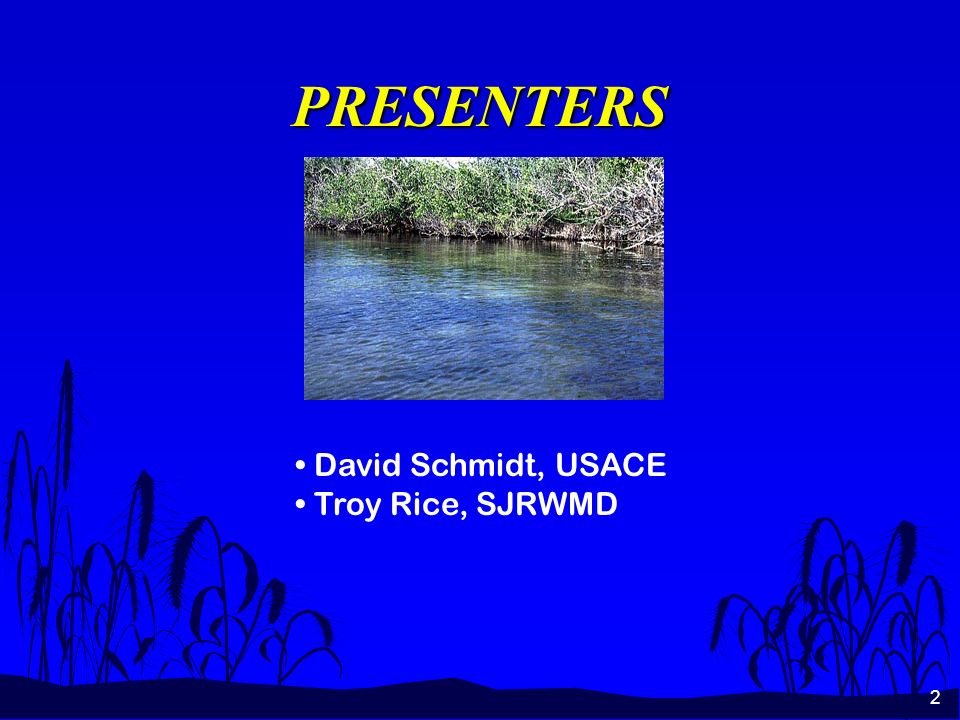 PRESENTERS

• David Schmidt, USACE
• Troy Rice, SJRWMD

2